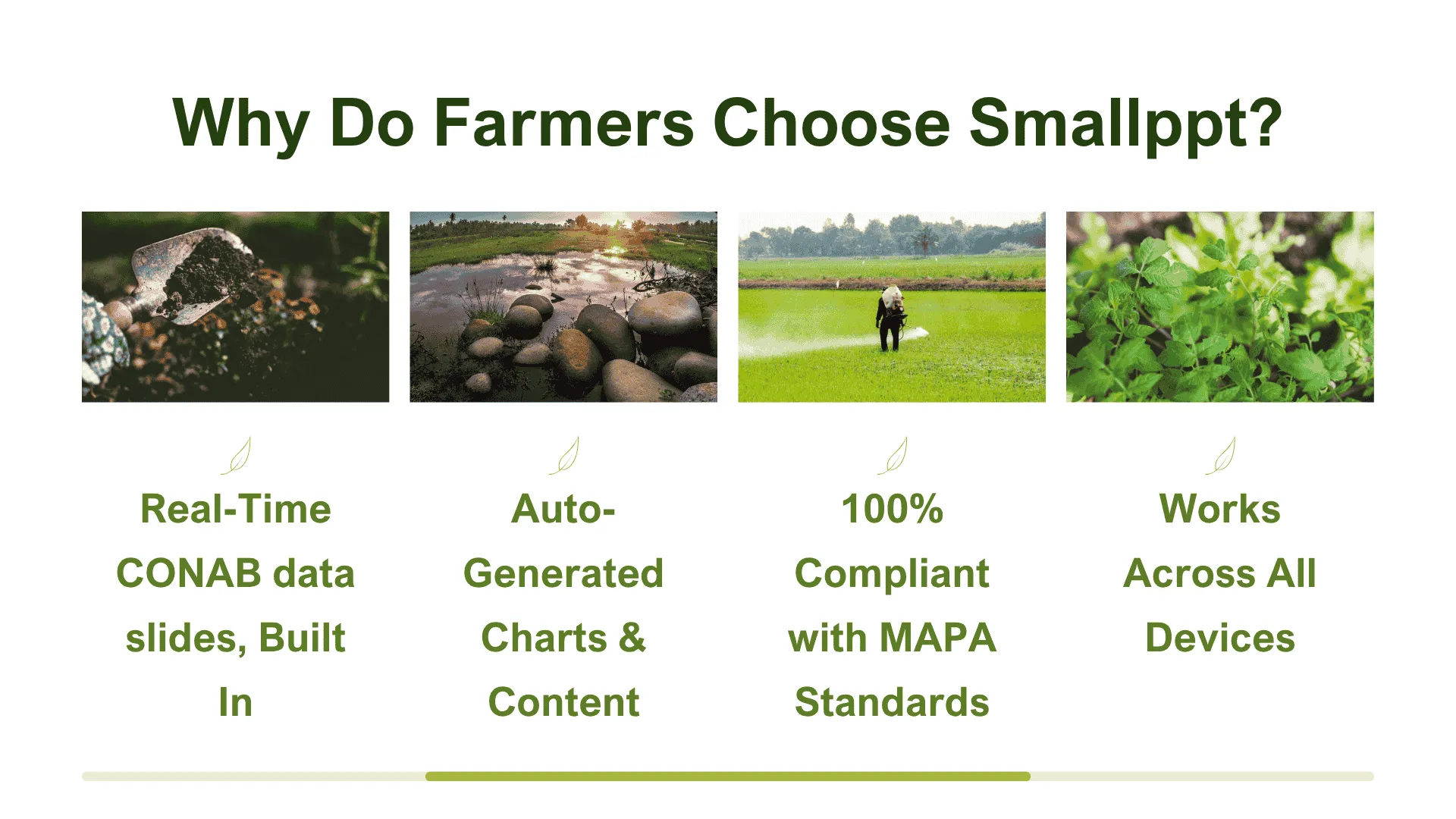 Why Do Farmers Choose Smallppt?

Real-Time CONAB data slides, Built In

Auto-Generated Charts & Content

100% Compliant with MAPA Standards

Works Across All Devices